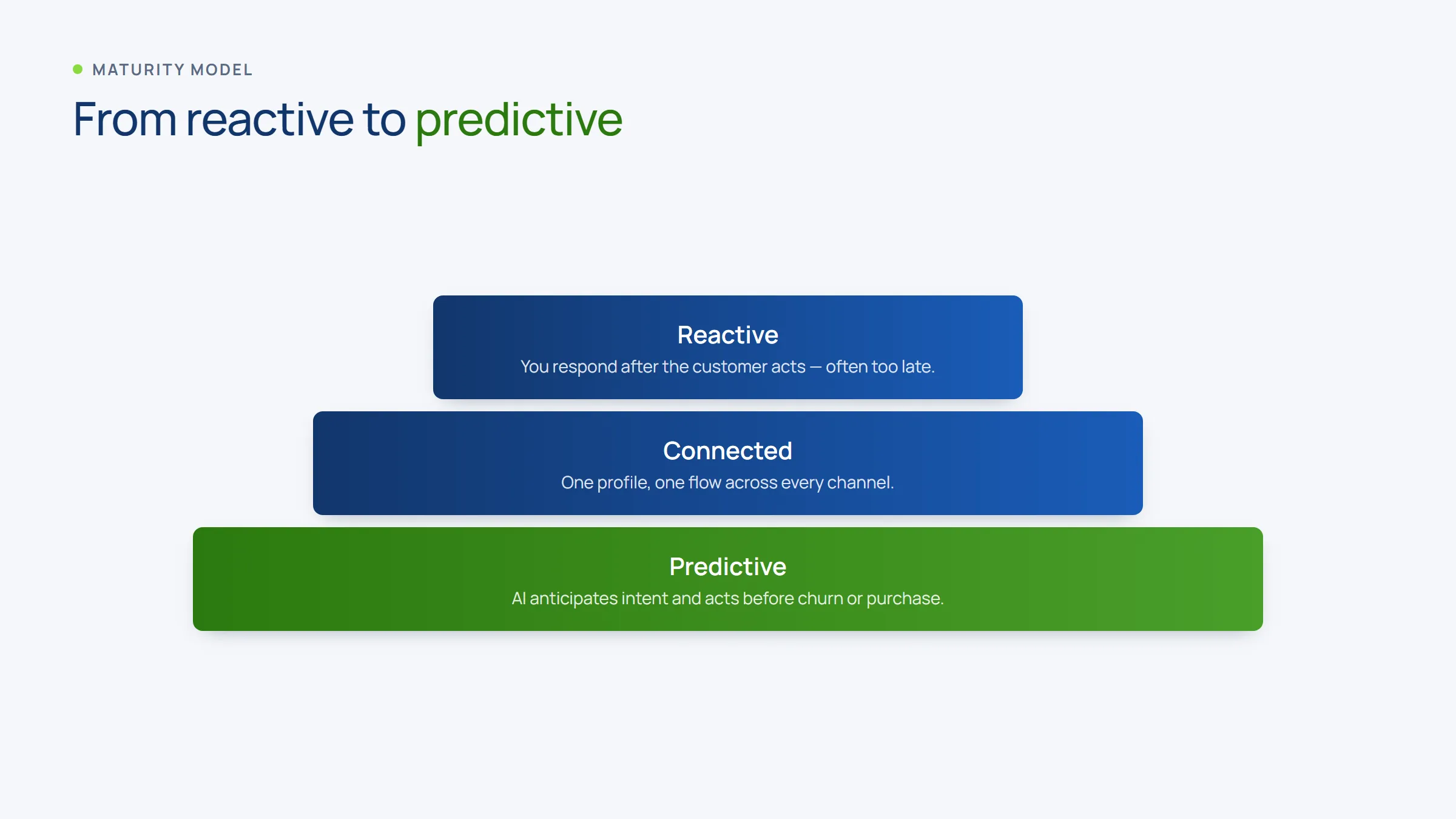 MATURITY MODEL

From reactive to predictive

Reactive
You respond after the customer acts — often too late.

Connected
One profile, one flow across every channel.

Predictive
AI anticipates intent and acts before churn or purchase.